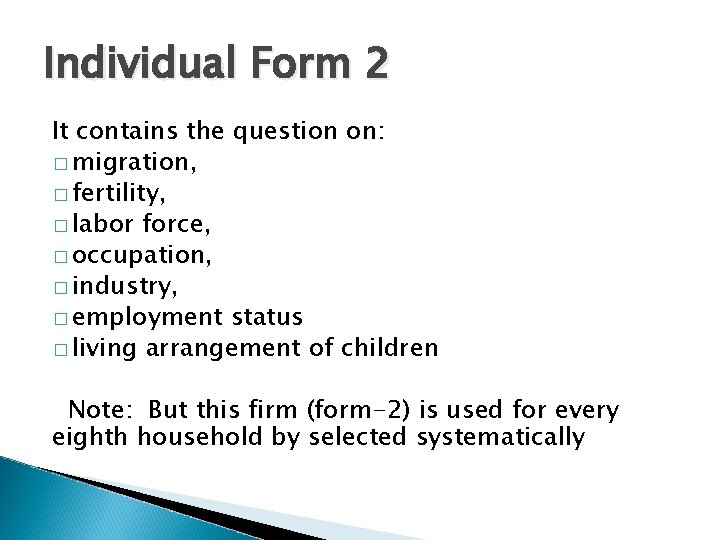 Individual Form 2

It contains the question on:
□ migration,
□ fertility,
□ labor force,
□ occupation,
□ industry,
□ employment status
□ living arrangement of children

Note: But this firm (form-2) is used for every eighth household by selected systematically